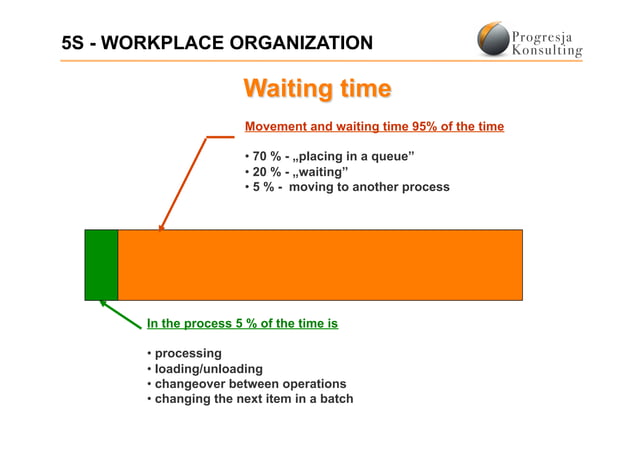 5S - WORKPLACE ORGANIZATION

Progresja Konsulting

Waiting time

Movement and waiting time 95% of the time

• 70 % - „placing in a queue”
• 20 % - „waiting”
• 5 % - moving to another process

In the process 5 % of the time is

• processing
• loading/unloading
• changeover between operations
• changing the next item in a batch